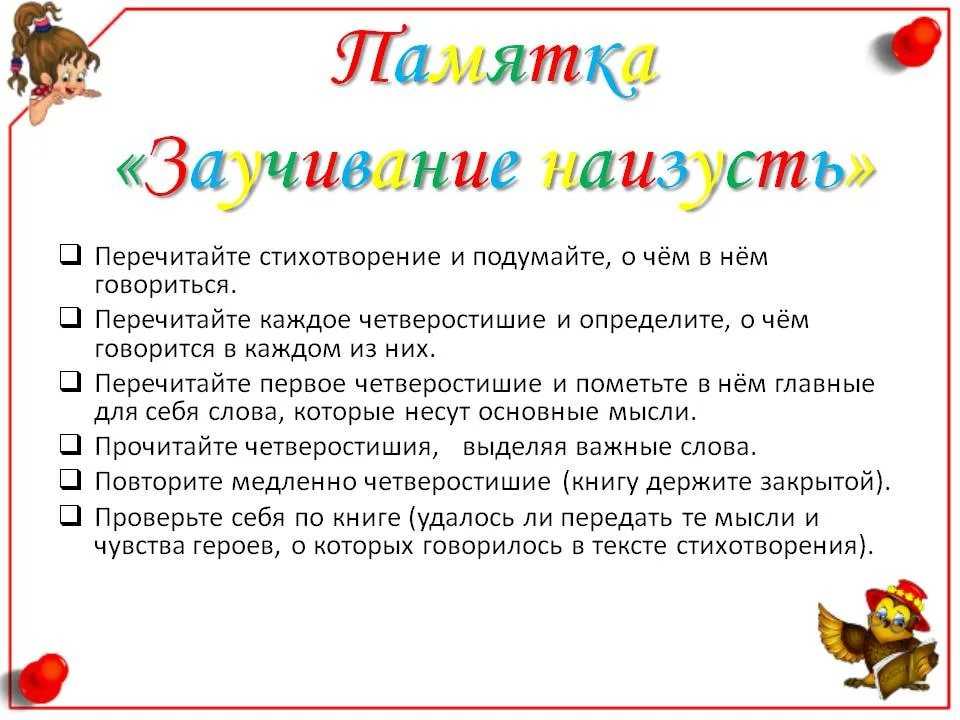 Памятка
«Заучивание наизусть»

❑ Перечитайте стихотворение и подумайте, о чём в нём говориться.
❑ Перечитайте каждое четверостишие и определите, о чём говорится в каждом из них.
❑ Перечитайте первое четверостишие и пометьте в нём главные для себя слова, которые несут основные мысли.
❑ Прочитайте четверостишия, выделяя важные слова.
❑ Повторите медленно четверостишие (книгу держите закрытой).
❑ Проверьте себя по книге (удалось ли передать те мысли и чувства героев, о которых говорилось в тексте стихотворения).